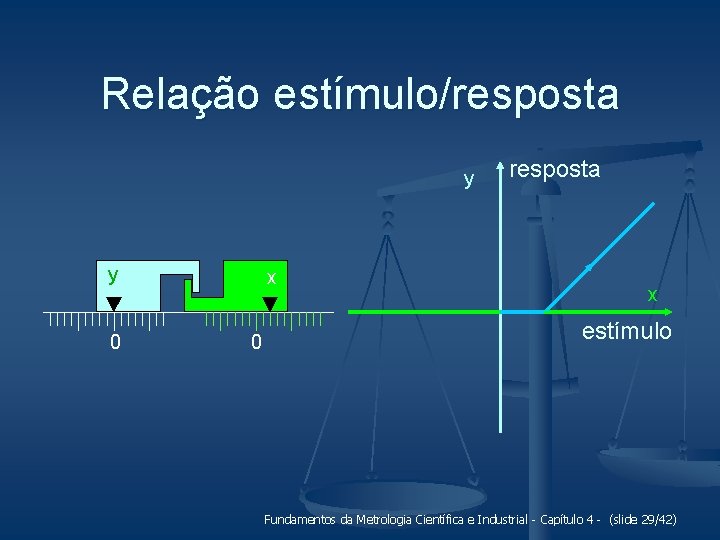 Relação estímulo/resposta

y

x

0

0

y

resposta

x

estímulo

Fundamentos da Metrologia Científica e Industrial - Capítulo 4 - (slide 29/42)